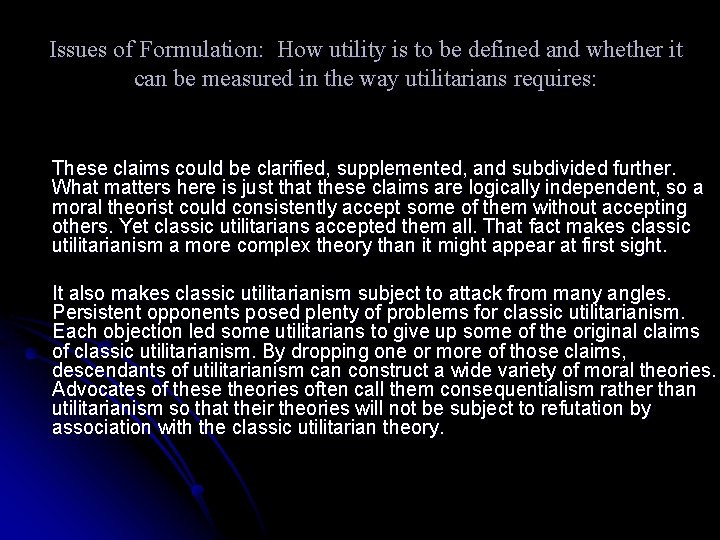 Issues of Formulation: How utility is to be defined and whether it can be measured in the way utilitarians requires:

These claims could be clarified, supplemented, and subdivided further. What matters here is just that these claims are logically independent, so a moral theorist could consistently accept some of them without accepting others. Yet classic utilitarians accepted them all. That fact makes classic utilitarianism a more complex theory than it might appear at first sight.

It also makes classic utilitarianism subject to attack from many angles. Persistent opponents posed plenty of problems for classic utilitarianism. Each objection led some utilitarians to give up some of the original claims of classic utilitarianism. By dropping one or more of those claims, descendants of utilitarianism can construct a wide variety of moral theories. Advocates of these theories often call them consequentialism rather than utilitarianism so that their theories will not be subject to refutation by association with the classic utilitarian theory.